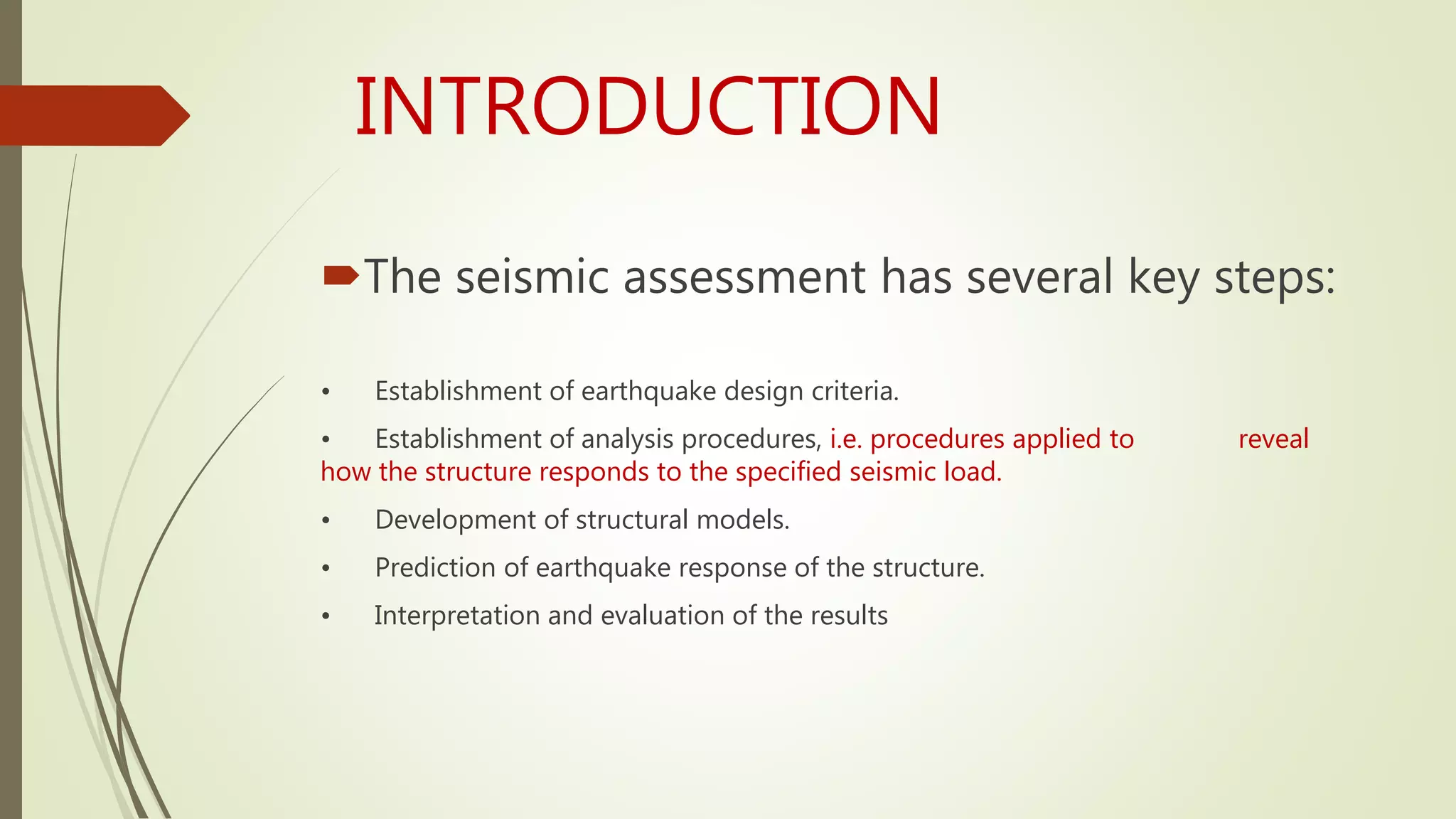 INTRODUCTION

The seismic assessment has several key steps:

• Establishment of earthquake design criteria.

• Establishment of analysis procedures, i.e. procedures applied to reveal how the structure responds to the specified seismic load.

• Development of structural models.

• Prediction of earthquake response of the structure.

• Interpretation and evaluation of the results